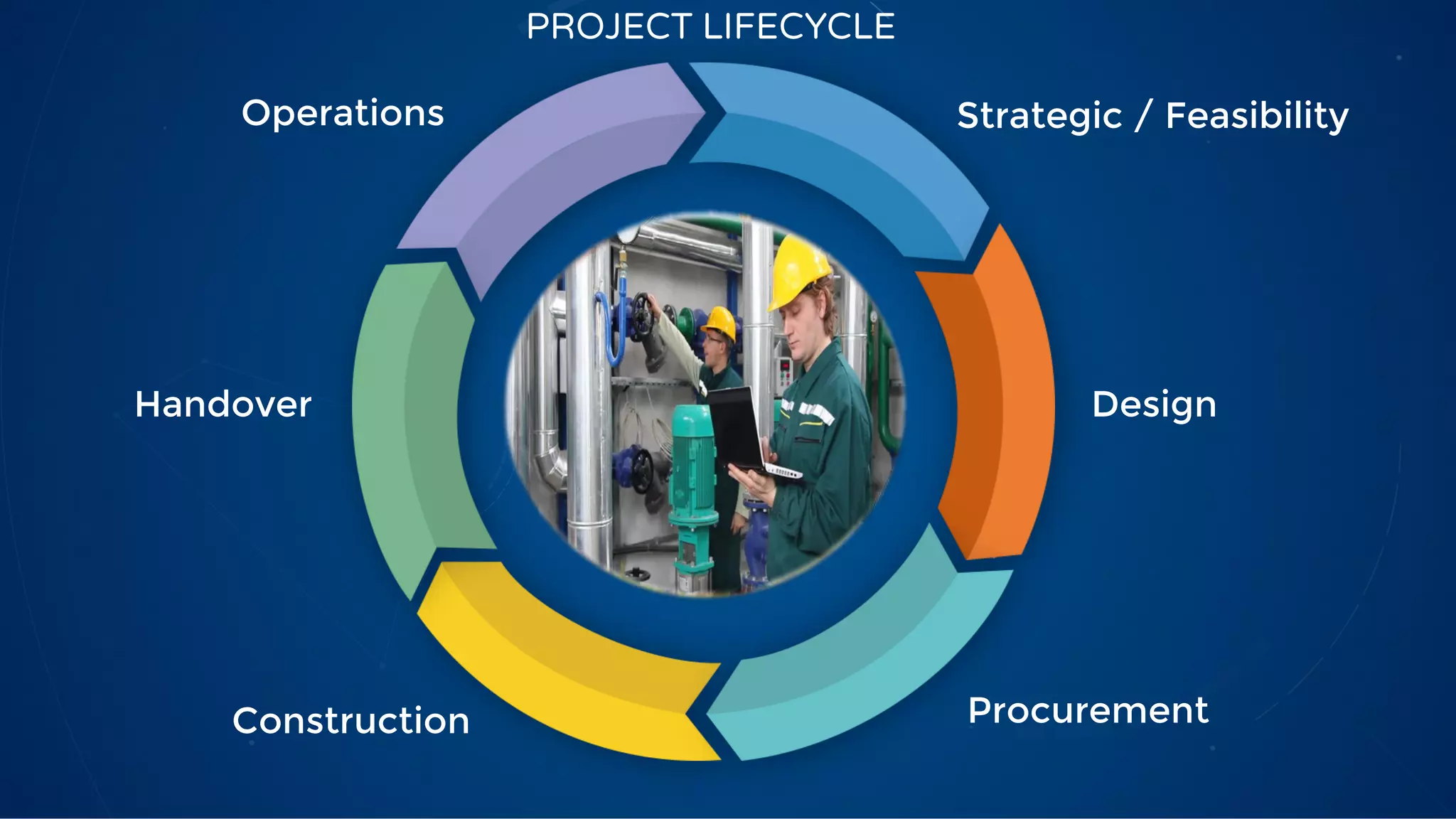 PROJECT LIFECYCLE

Strategic / Feasibility

Design

Procurement

Construction

Handover

Operations